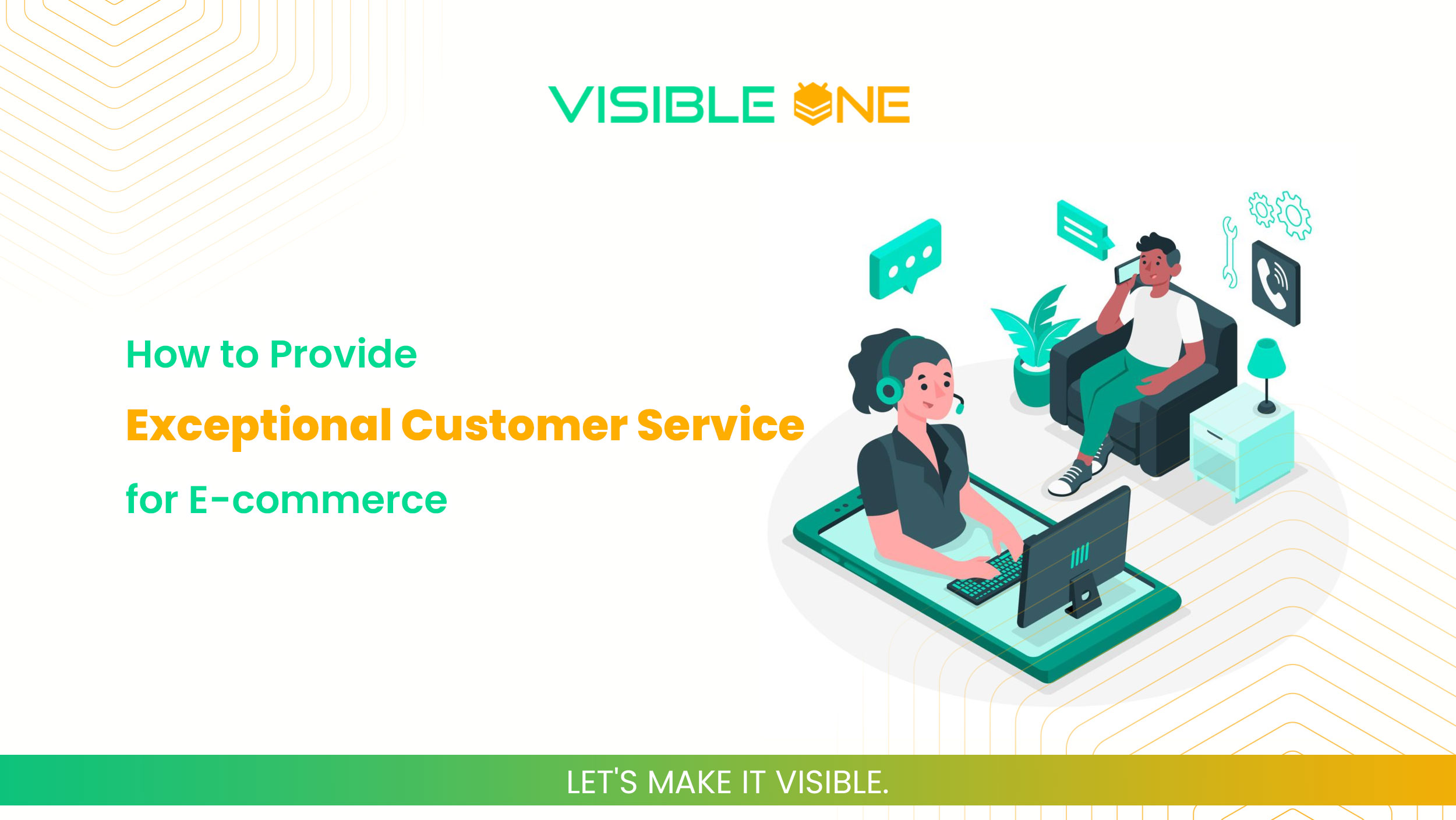 VISIBLE ONE

How to Provide

Exceptional Customer Service

for E-commerce

LET'S MAKE IT VISIBLE.